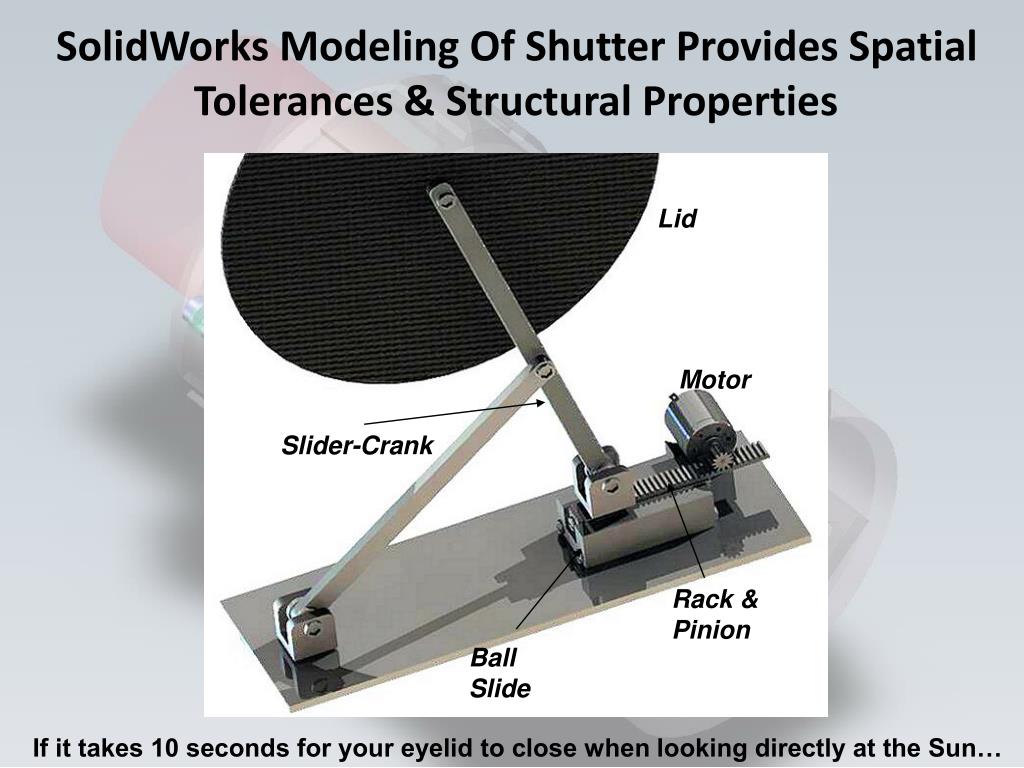 SolidWorks Modeling Of Shutter Provides Spatial Tolerances & Structural Properties

Lid

Motor

Slider-Crank

Rack & Pinion

Ball Slide

If it takes 10 seconds for your eyelid to close when looking directly at the Sun…